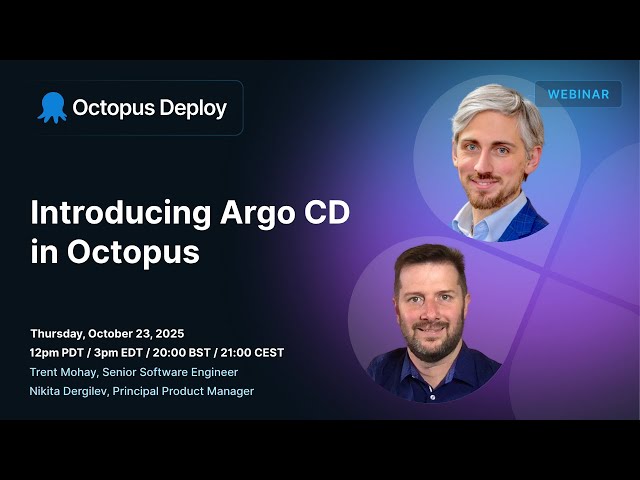 Octopus Deploy

WEBINAR

Introducing Argo CD in Octopus

Thursday, October 23, 2025
12pm PDT / 3pm EDT / 20:00 BST / 21:00 CEST
Trent Mohay, Senior Software Engineer
Nikita Dergilev, Principal Product Manager